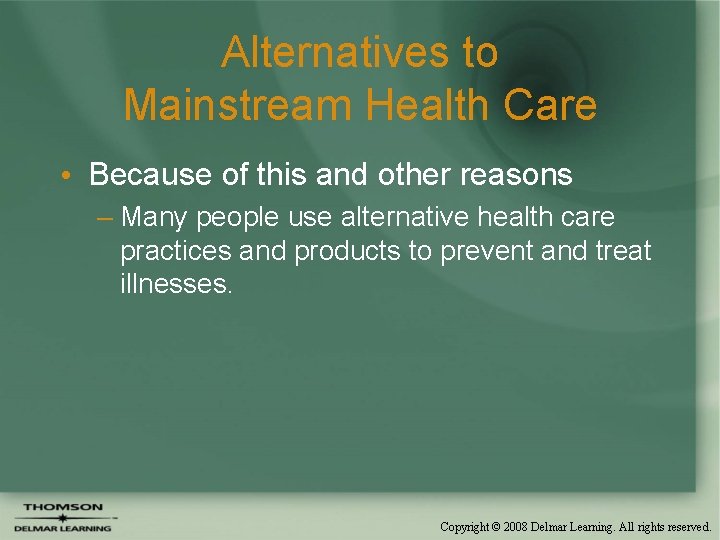 Alternatives to Mainstream Health Care

• Because of this and other reasons
– Many people use alternative health care practices and products to prevent and treat illnesses.

THOMSON
DELMAR LEARNING

Copyright © 2008 Delmar Learning. All rights reserved.